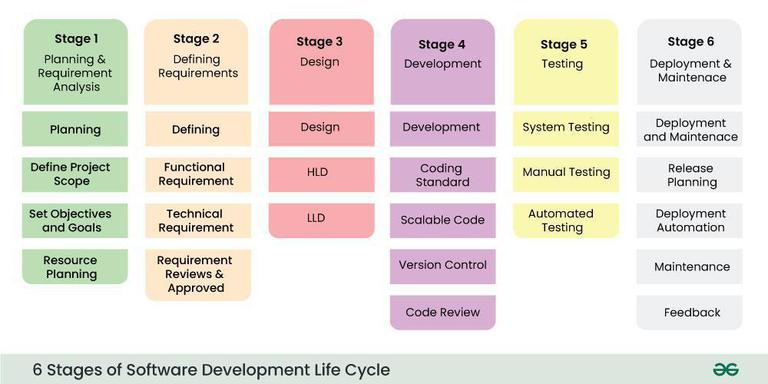 Stage 1
Planning & Requirement Analysis

Planning

Define Project Scope

Set Objectives and Goals

Resource Planning

Stage 2
Defining Requirements

Defining

Functional Requirement

Technical Requirement

Requirement Reviews & Approved

Stage 3
Design

Design

HLD

LLD

Stage 4
Development

Development

Coding Standard

Scalable Code

Version Control

Code Review

Stage 5
Testing

System Testing

Manual Testing

Automated Testing

Stage 6
Deployment & Maintenace

Deployment and Maintenace

Release Planning

Deployment Automation

Maintenance

Feedback

6 Stages of Software Development Life Cycle